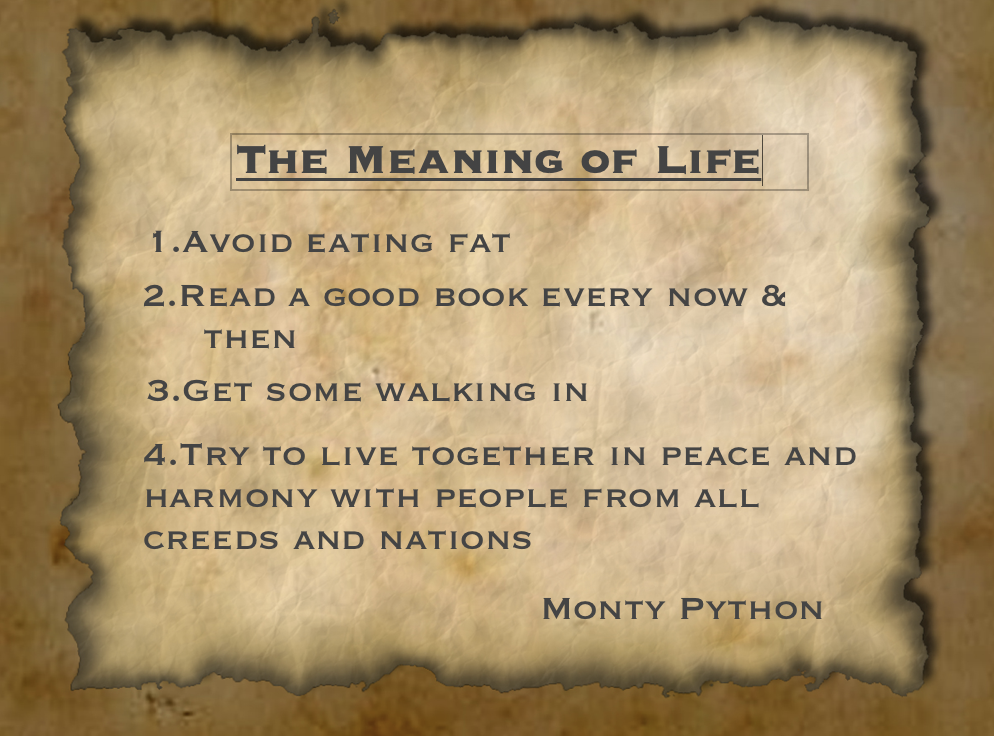 The Meaning of Life

1.Avoid eating fat

2.Read a good book every now & then

3.Get some walking in

4.Try to live together in peace and harmony with people from all creeds and nations

Monty Python